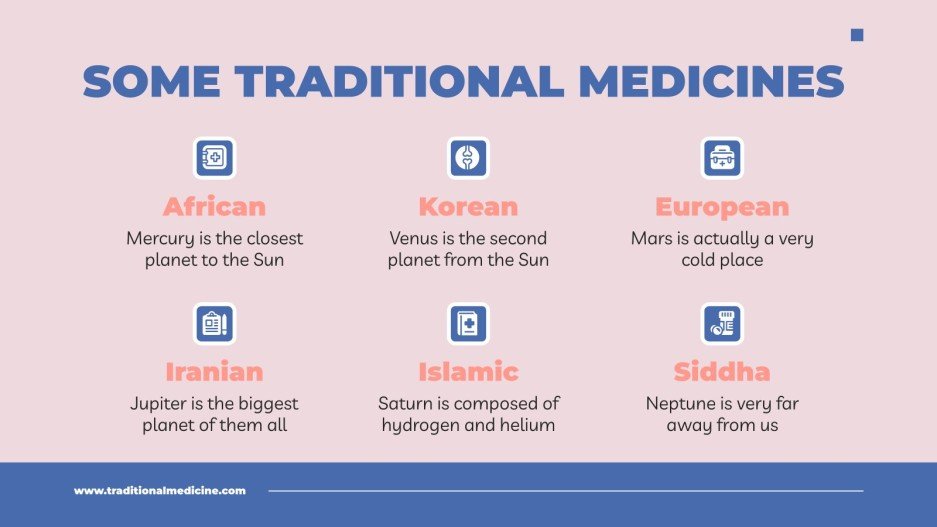 SOME TRADITIONAL MEDICINES

African
Mercury is the closest planet to the Sun

Korean
Venus is the second planet from the Sun

European
Mars is actually a very cold place

Iranian
Jupiter is the biggest planet of them all

Islamic
Saturn is composed of hydrogen and helium

Siddha
Neptune is very far away from us

www.traditionalmedicine.com